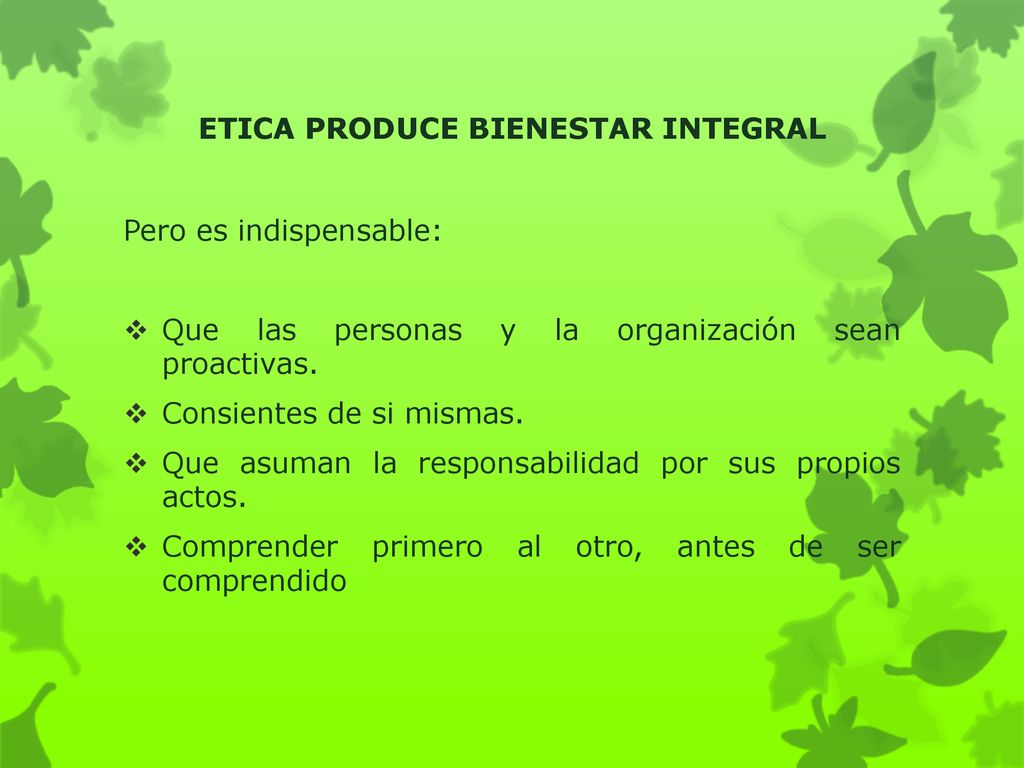 ETICA PRODUCE BIENESTAR INTEGRAL

Pero es indispensable:

❖ Que las personas y la organización sean proactivas.
❖ Consientes de si mismas.
❖ Que asuman la responsabilidad por sus propios actos.
❖ Comprender primero al otro, antes de ser comprendido